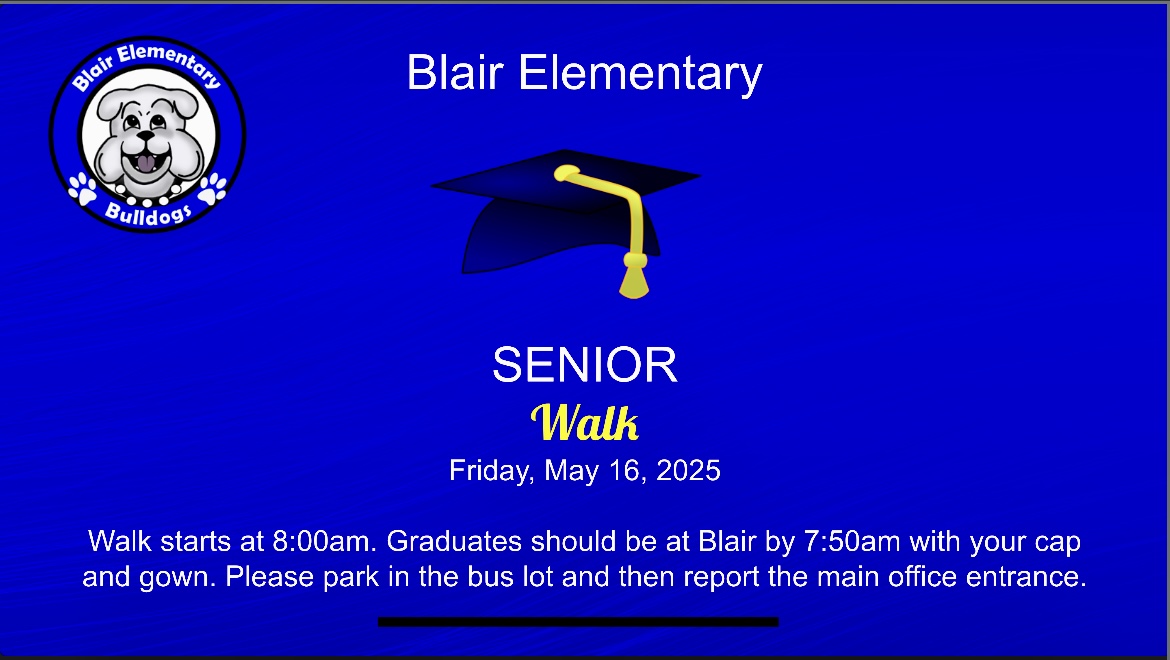 Blair Elementary
Bulldogs

Blair Elementary

SENIOR
Walk
Friday, May 16, 2025

Walk starts at 8:00am. Graduates should be at Blair by 7:50am with your cap and gown. Please park in the bus lot and then report the main office entrance.